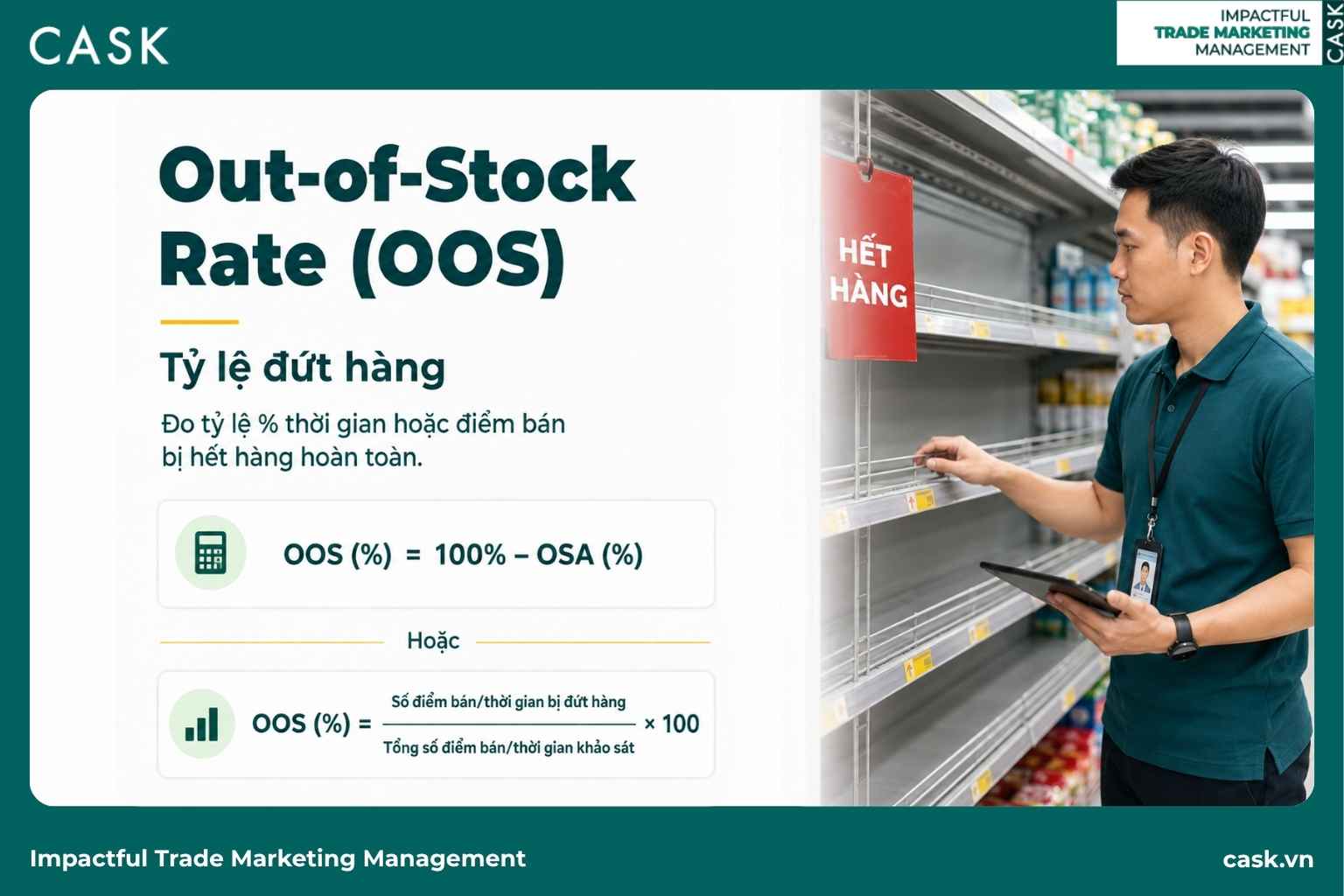 CASK

IMPACTFUL
TRADE MARKETING
MANAGEMENT
CASK

Out-of-Stock Rate (OOS)

Tỷ lệ đứt hàng

Đo tỷ lệ % thời gian hoặc điểm bán bị hết hàng hoàn toàn.

OOS (%) = 100% – OSA (%)

Hoặc

$OOS (\%) = \frac{\text{Số điểm bán/thời gian bị đứt hàng}}{\text{Tổng số điểm bán/thời gian khảo sát}} \times 100$

HẾT HÀNG

Impactful Trade Marketing Management

cask.vn